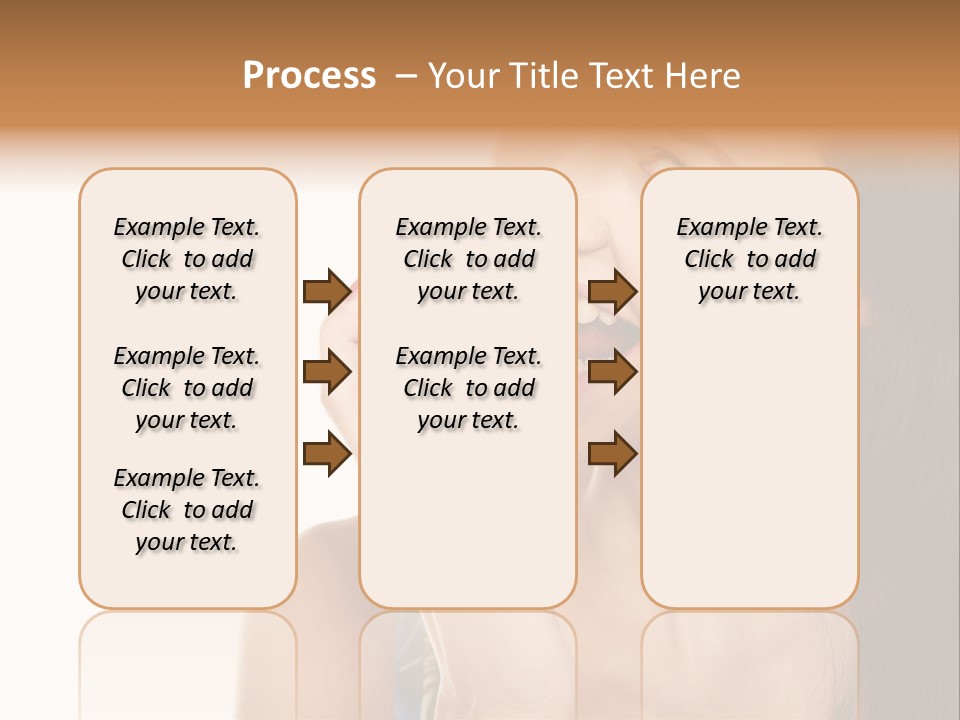 Process – Your Title Text Here

Example Text. Click to add your text.

Example Text. Click to add your text.

Example Text. Click to add your text.

Example Text. Click to add your text.

Example Text. Click to add your text.

Example Text. Click to add your text.